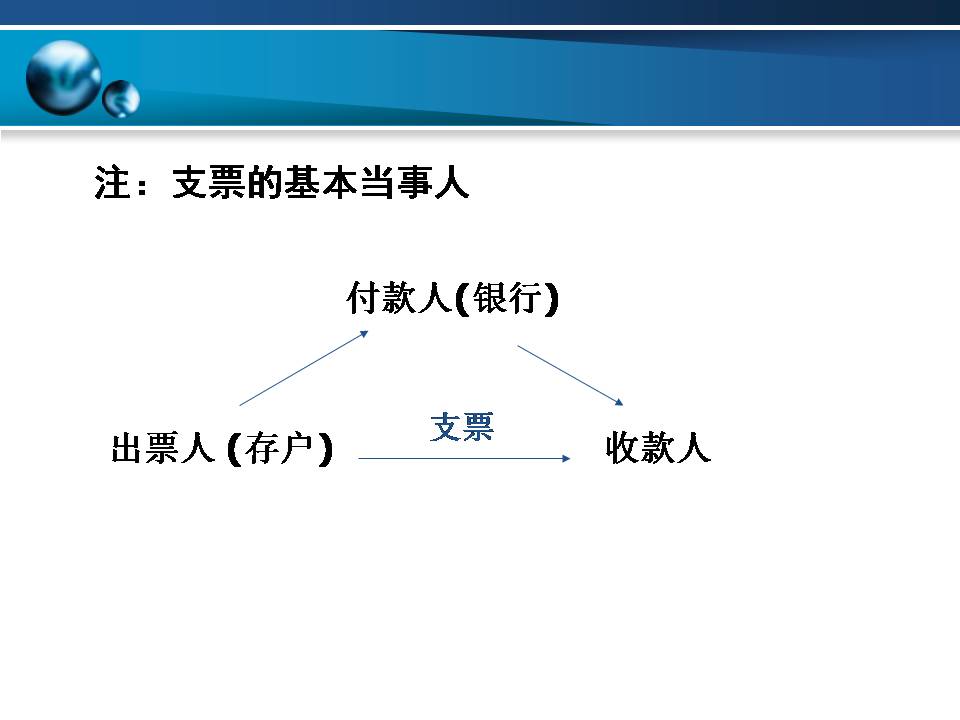 注：支票的基本当事人

付款人(银行)

出票人 (存户)

支票

收款人